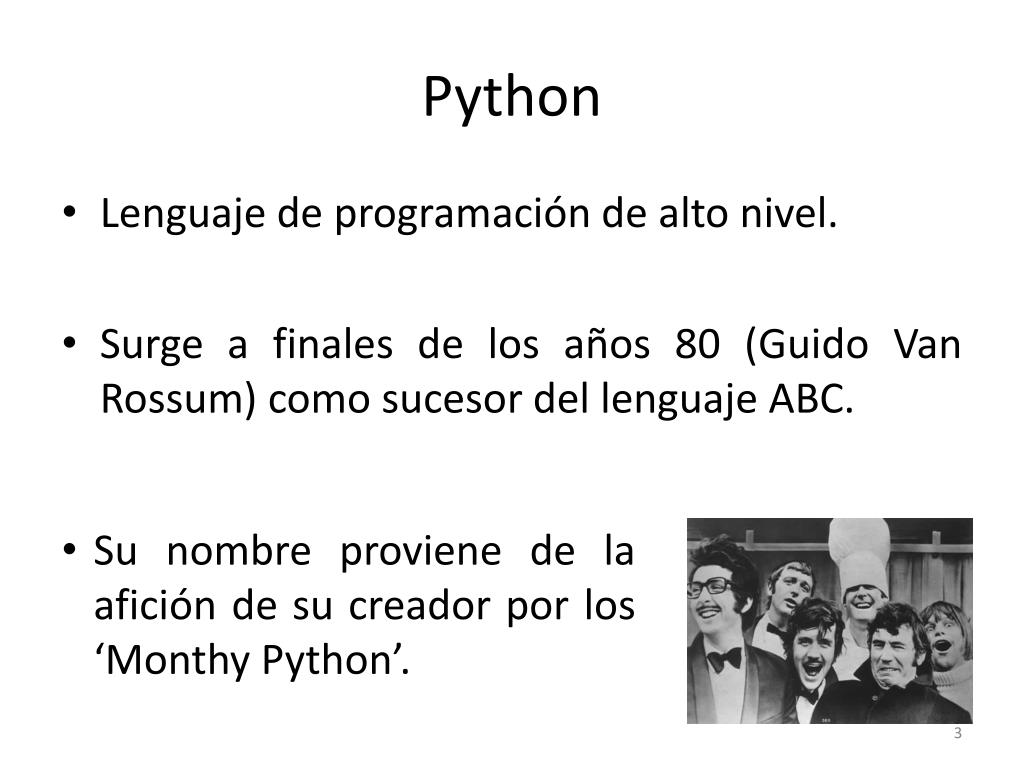 Python

• Lenguaje de programación de alto nivel.

• Surge a finales de los años 80 (Guido Van Rossum) como sucesor del lenguaje ABC.

• Su nombre proviene de la afición de su creador por los ‘Monthy Python’.

3